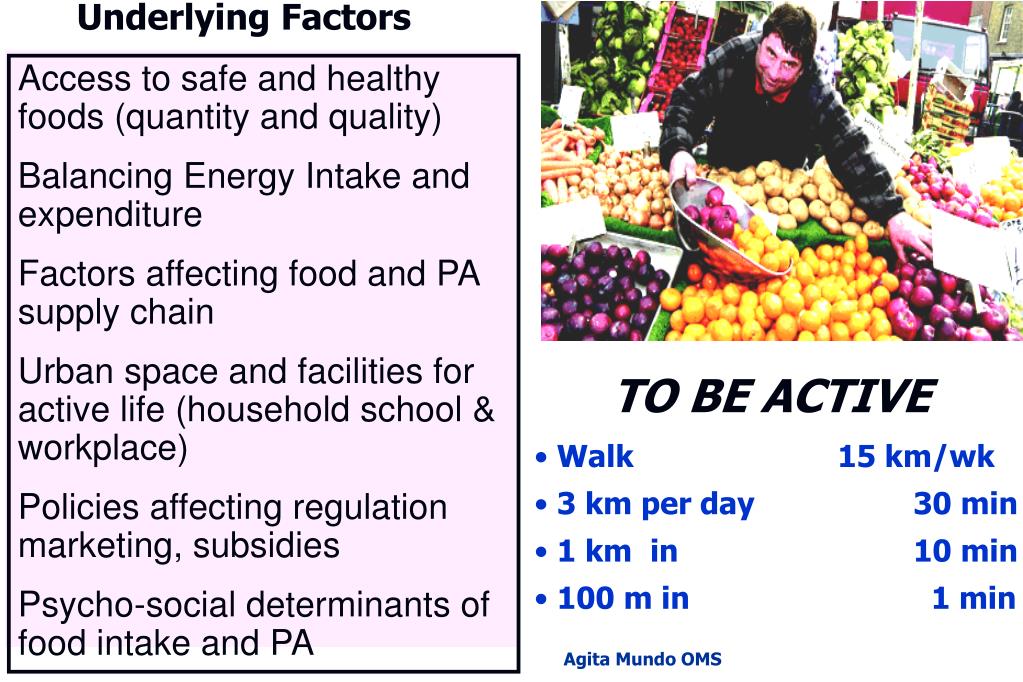 Underlying Factors

Access to safe and healthy foods (quantity and quality)

Balancing Energy Intake and expenditure

Factors affecting food and PA supply chain

Urban space and facilities for active life (household school & workplace)

Policies affecting regulation marketing, subsidies

Psycho-social determinants of food intake and PA

TO BE ACTIVE

• Walk 15 km/wk
• 3 km per day 30 min
• 1 km in 10 min
• 100 m in 1 min

Agita Mundo OMS